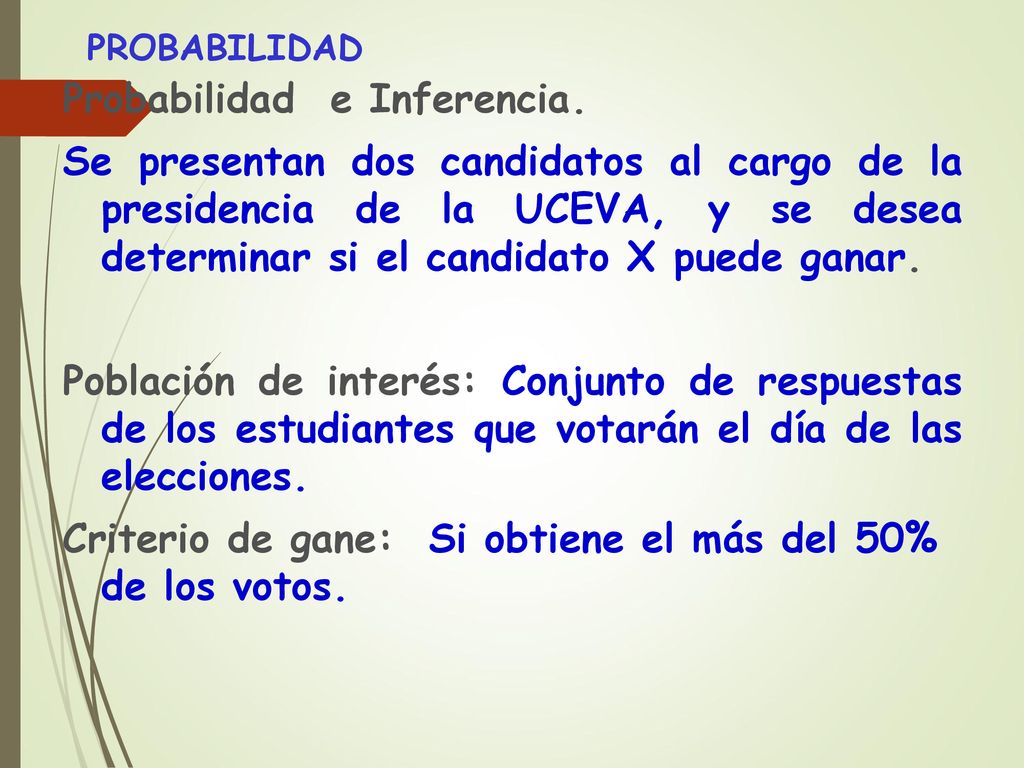 PROBABILIDAD

Probabilidad e Inferencia.

Se presentan dos candidatos al cargo de la presidencia de la UCEVA, y se desea determinar si el candidato X puede ganar.

Población de interés: Conjunto de respuestas de los estudiantes que votarán el día de las elecciones.

Criterio de gane: Si obtiene el más del 50% de los votos.